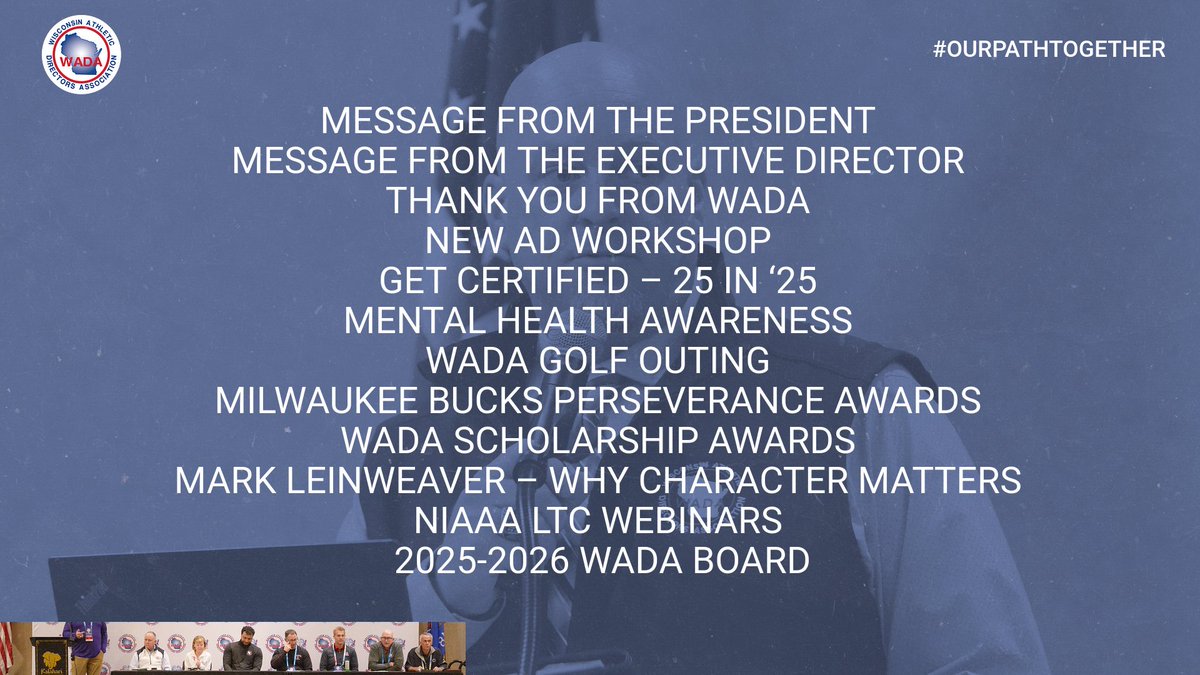 WISCONSIN ATHLETIC DIRECTORS ASSOCIATION
WADA

#OURPATHTOGETHER

MESSAGE FROM THE PRESIDENT
MESSAGE FROM THE EXECUTIVE DIRECTOR
THANK YOU FROM WADA
NEW AD WORKSHOP
GET CERTIFIED – 25 IN ‘25
MENTAL HEALTH AWARENESS
WADA GOLF OUTING
MILWAUKEE BUCKS PERSEVERANCE AWARDS
WADA SCHOLARSHIP AWARDS
MARK LEINWEAVER – WHY CHARACTER MATTERS
NIAAA LTC WEBINARS
2025-2026 WADA BOARD